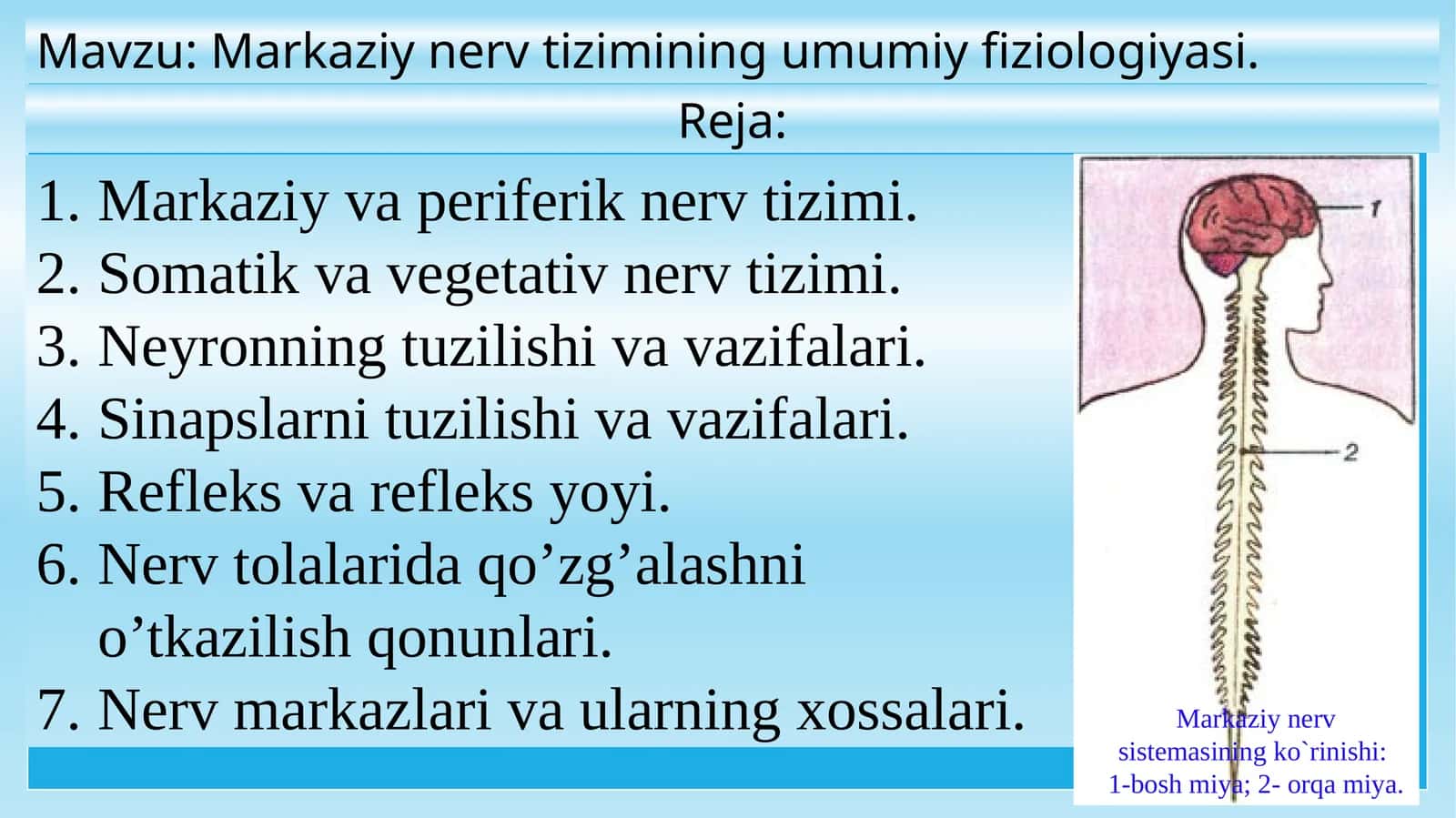 Mavzu: Markaziy nerv tizimining umumiy fiziologiyasi.

Reja:

1. Markaziy va periferik nerv tizimi.
2. Somatik va vegetativ nerv tizimi.
3. Neyronning tuzilishi va vazifalari.
4. Sinapslarni tuzilishi va vazifalari.
5. Refleks va refleks yoyi.
6. Nerv tolalarida qo’zg’alashni o’tkazilish qonunlari.
7. Nerv markazlari va ularning xossalari.

1

2

Markaziy nerv sistemasining ko`rinishi: 1-bosh miya; 2- orqa miya.